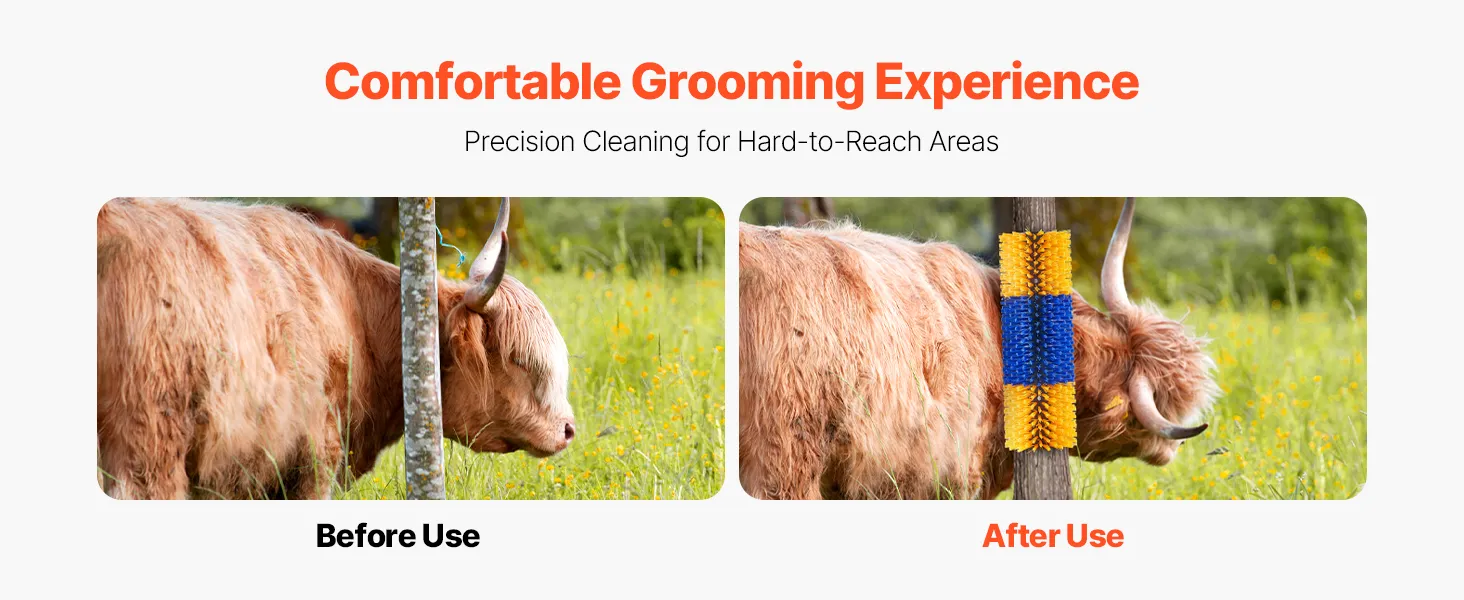 Comfortable Grooming Experience

Precision Cleaning for Hard-to-Reach Areas

Before Use

After Use